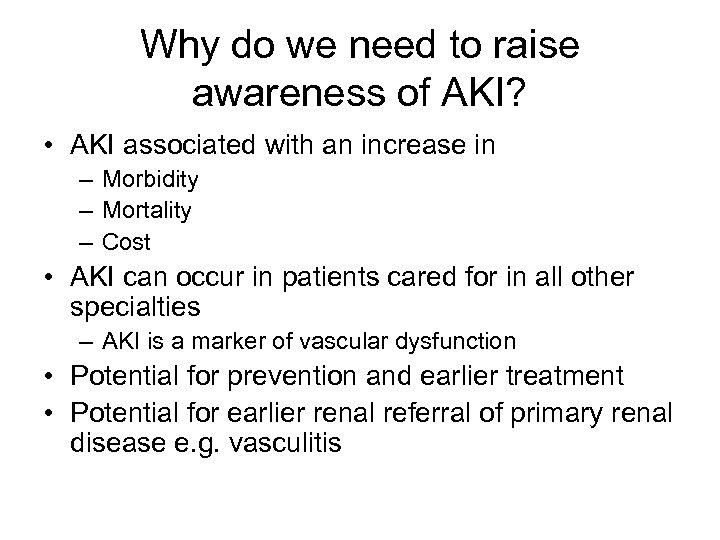 Why do we need to raise awareness of AKI?

• AKI associated with an increase in
– Morbidity
– Mortality
– Cost
• AKI can occur in patients cared for in all other specialties
– AKI is a marker of vascular dysfunction
• Potential for prevention and earlier treatment
• Potential for earlier renal referral of primary renal disease e.g. vasculitis